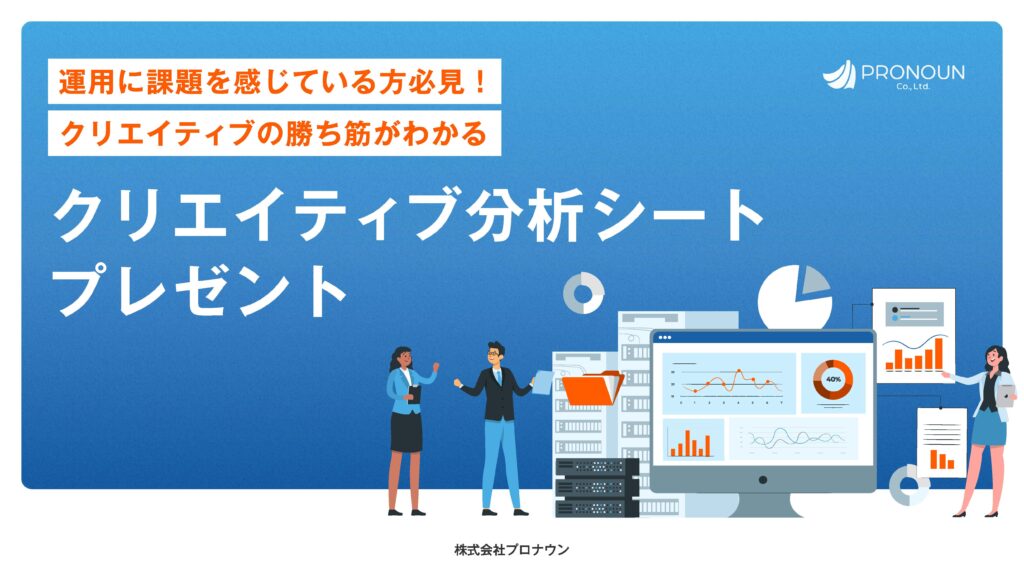 運用に課題を感じている方必見！

クリエイティブの勝ち筋がわかる

PRONOUN
Co., Ltd.

クリエイティブ分析シート
プレゼント

40%

株式会社プロナウン